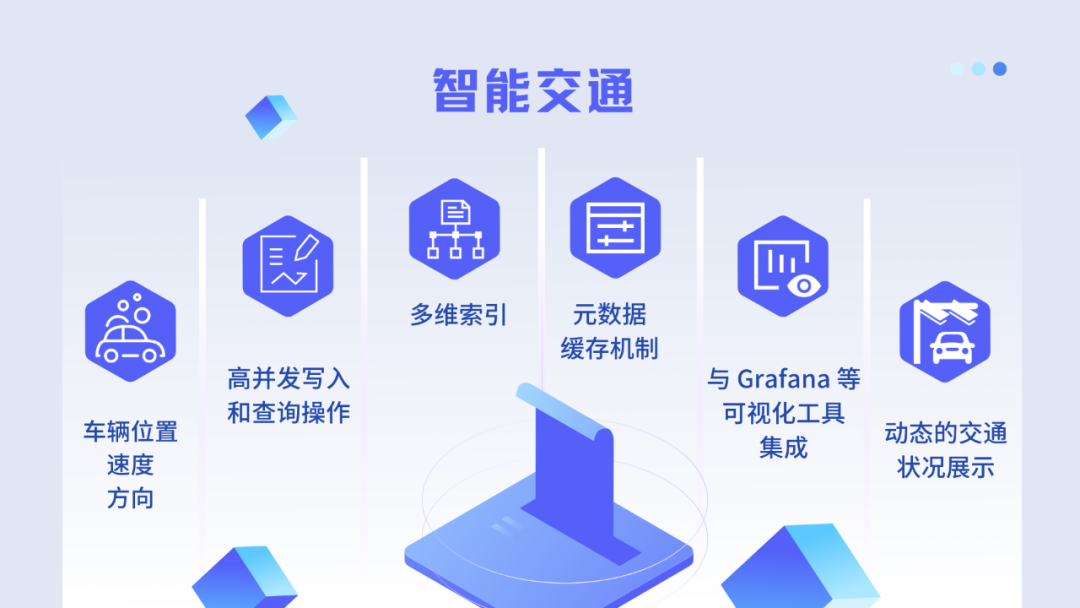 智能交通

车辆位置
速度
方向

高并发写入
和查询操作

多维索引

元数据
缓存机制

与 Grafana 等
可视化工具
集成

动态的交通
状况展示